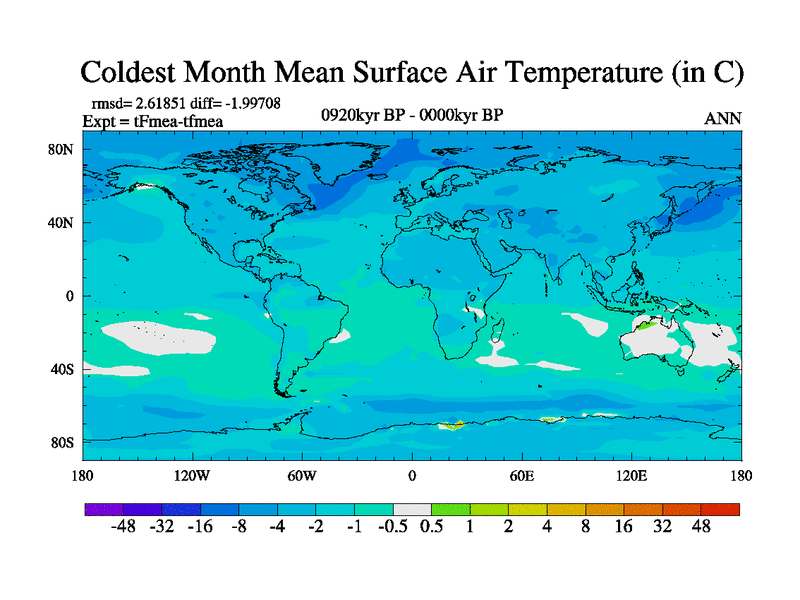 Coldest Month Mean Surface Air Temperature (in C)

rmsd= 2.61851 diff= -1.99708
Expt = tFmea-tfmea

0920kyr BP - 0000kyr BP

ANN

80N
40N
0
40S
80S

180
120W
60W
0
60E
120E
180

-48 -32 -16 -8 -4 -2 -1 -0.5 0.5 1 2 4 8 16 32 48